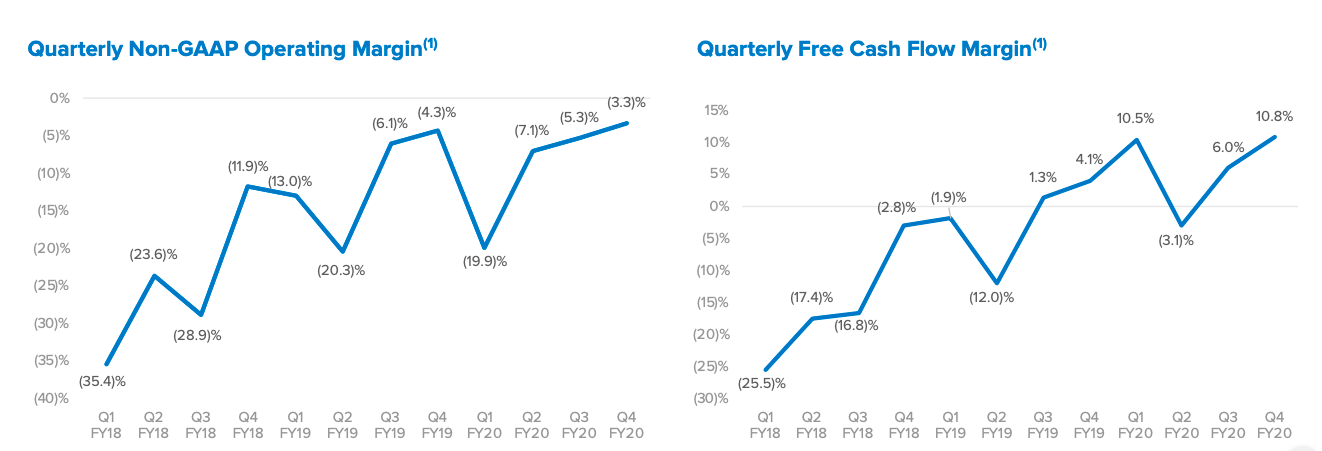 Quarterly Non-GAAP Operating Margin$^{(1)}$

0%
(5)%
(10)%
(15)%
(20)%
(25)%
(30)%
(35)%
(40)%

(35.4)%
(23.6)%
(28.9)%
(11.9)%
(13.0)%
(20.3)%
(6.1)%
(4.3)%
(19.9)%
(7.1)%
(5.3)%
(3.3)%

Q1 FY18
Q2 FY18
Q3 FY18
Q4 FY18
Q1 FY19
Q2 FY19
Q3 FY19
Q4 FY19
Q1 FY20
Q2 FY20
Q3 FY20
Q4 FY20

Quarterly Free Cash Flow Margin$^{(1)}$

15%
10%
5%
0%
(5)%
(10)%
(15)%
(20)%
(25)%
(30)%

(25.5)%
(17.4)%
(16.8)%
(2.8)%
(1.9)%
(12.0)%
1.3%
4.1%
10.5%
(3.1)%
6.0%
10.8%

Q1 FY18
Q2 FY18
Q3 FY18
Q4 FY18
Q1 FY19
Q2 FY19
Q3 FY19
Q4 FY19
Q1 FY20
Q2 FY20
Q3 FY20
Q4 FY20